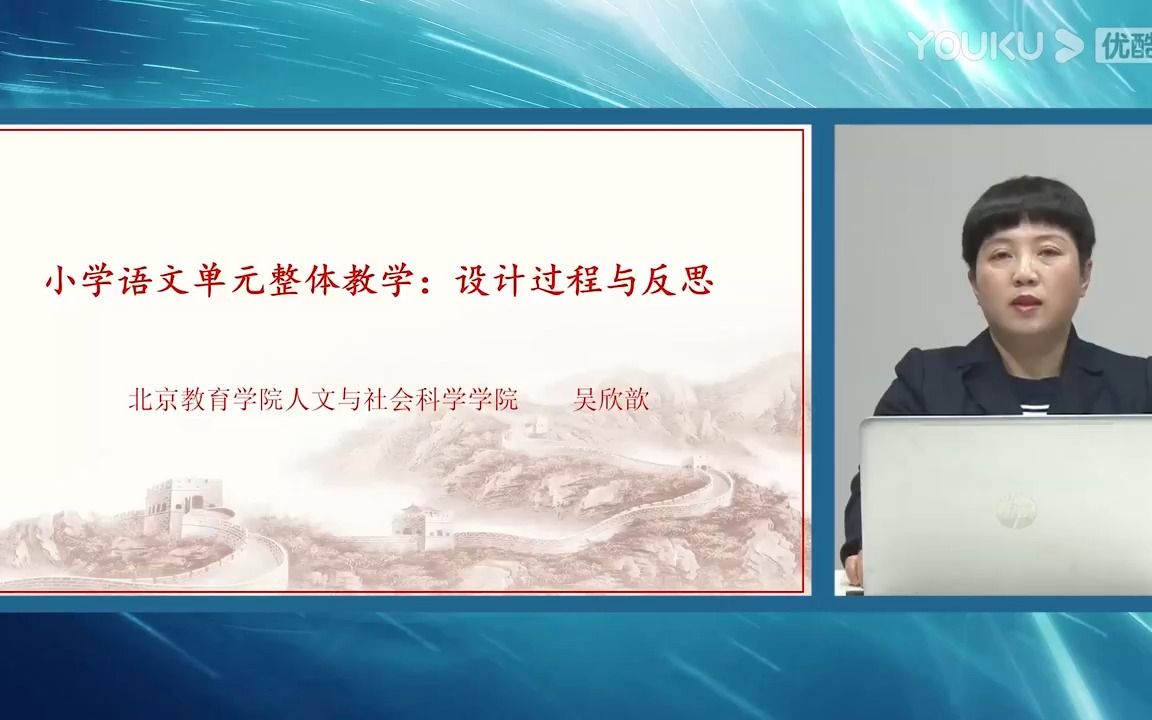 YOUKU 优酷

小学语文单元整体教学：设计过程与反思

北京教育学院人文与社会科学学院　吴欣歆

hp